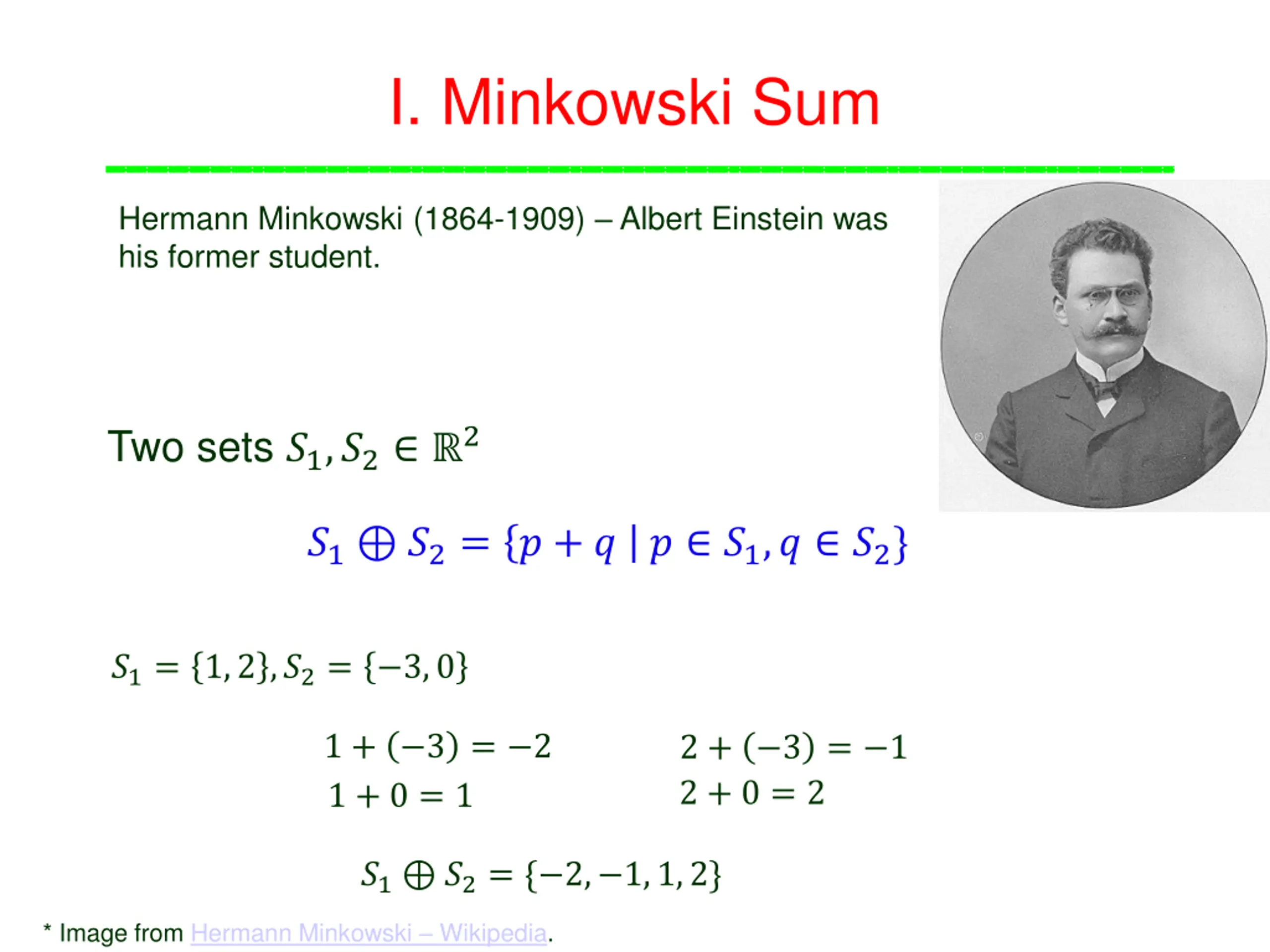 I. Minkowski Sum

Hermann Minkowski (1864-1909) – Albert Einstein was his former student.

Two sets $S_1, S_2 \in \mathbb{R}^2$

$S_1 \oplus S_2 = \{p + q \mid p \in S_1, q \in S_2\}$

$S_1 = \{1, 2\}, S_2 = \{-3, 0\}$

$1 + (-3) = -2$

$1 + 0 = 1$

$2 + (-3) = -1$

$2 + 0 = 2$

$S_1 \oplus S_2 = \{-2, -1, 1, 2\}$

* Image from Hermann Minkowski – Wikipedia.